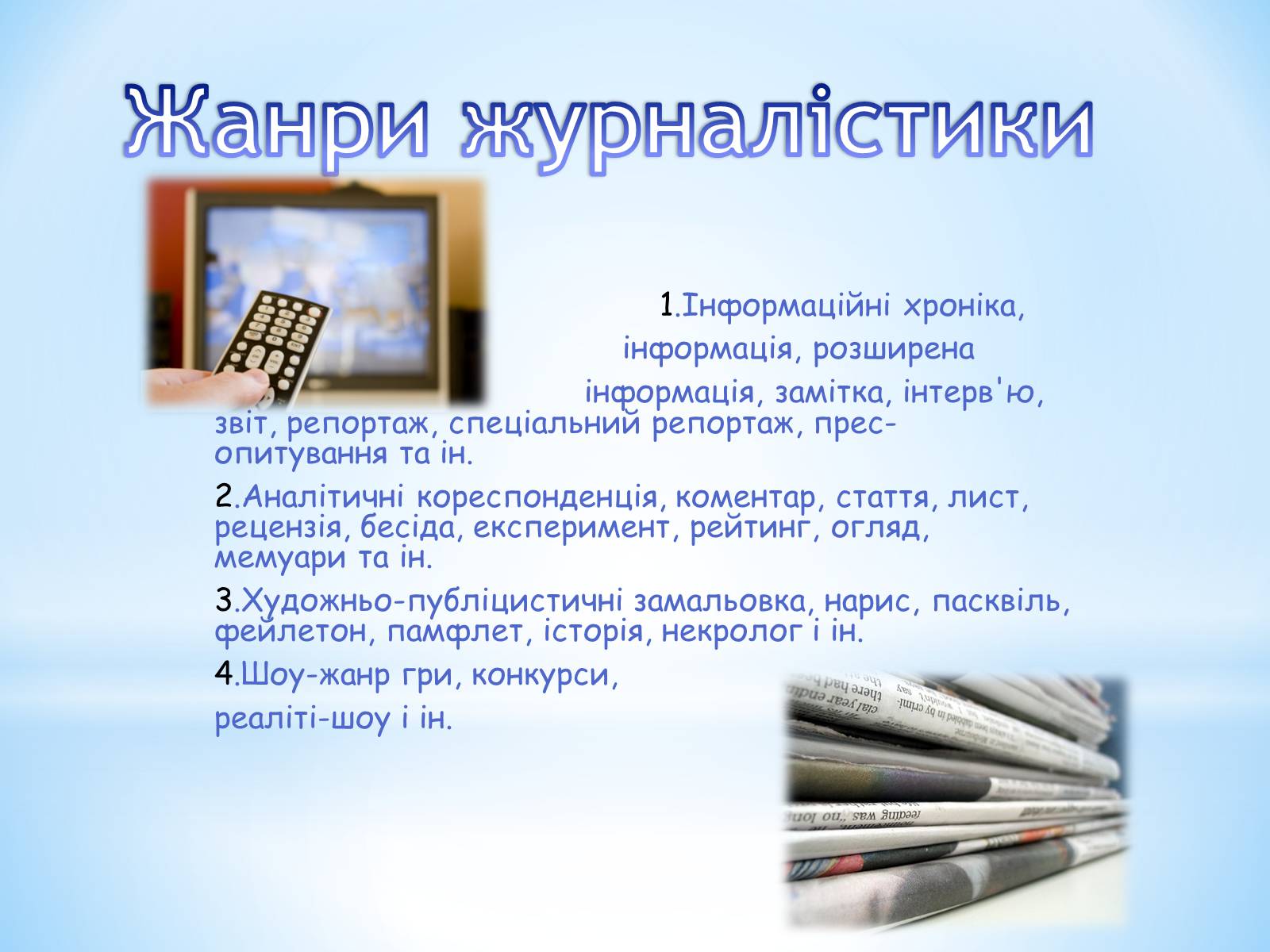 Жанри журналістики

1.Інформаційні хроніка, інформація, розширена інформація, замітка, інтерв'ю, звіт, репортаж, спеціальний репортаж, прес-опитування та ін.

2.Аналітичні кореспонденція, коментар, стаття, лист, рецензія, бесіда, експеримент, рейтинг, огляд, мемуари та ін.

3.Художньо-публіцистичні замальовка, нарис, пасквіль, фейлетон, памфлет, історія, некролог і ін.

4.Шоу-жанр гри, конкурси,

реаліті-шоу і ін.